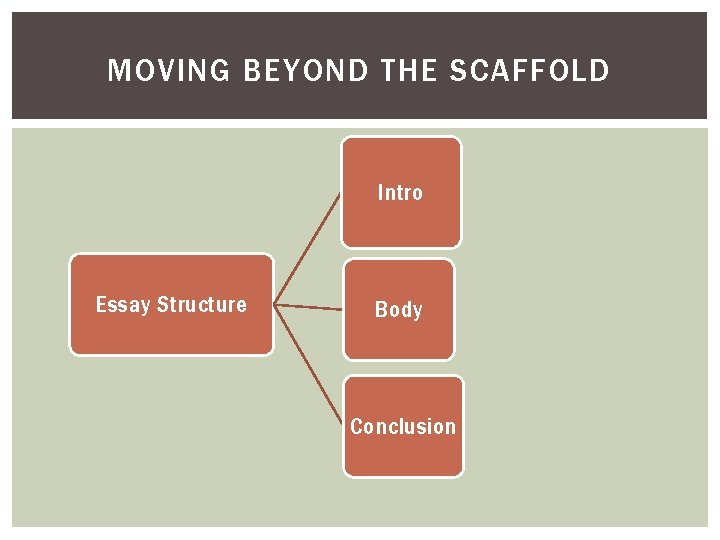 MOVING BEYOND THE SCAFFOLD

Essay Structure

Intro

Body

Conclusion